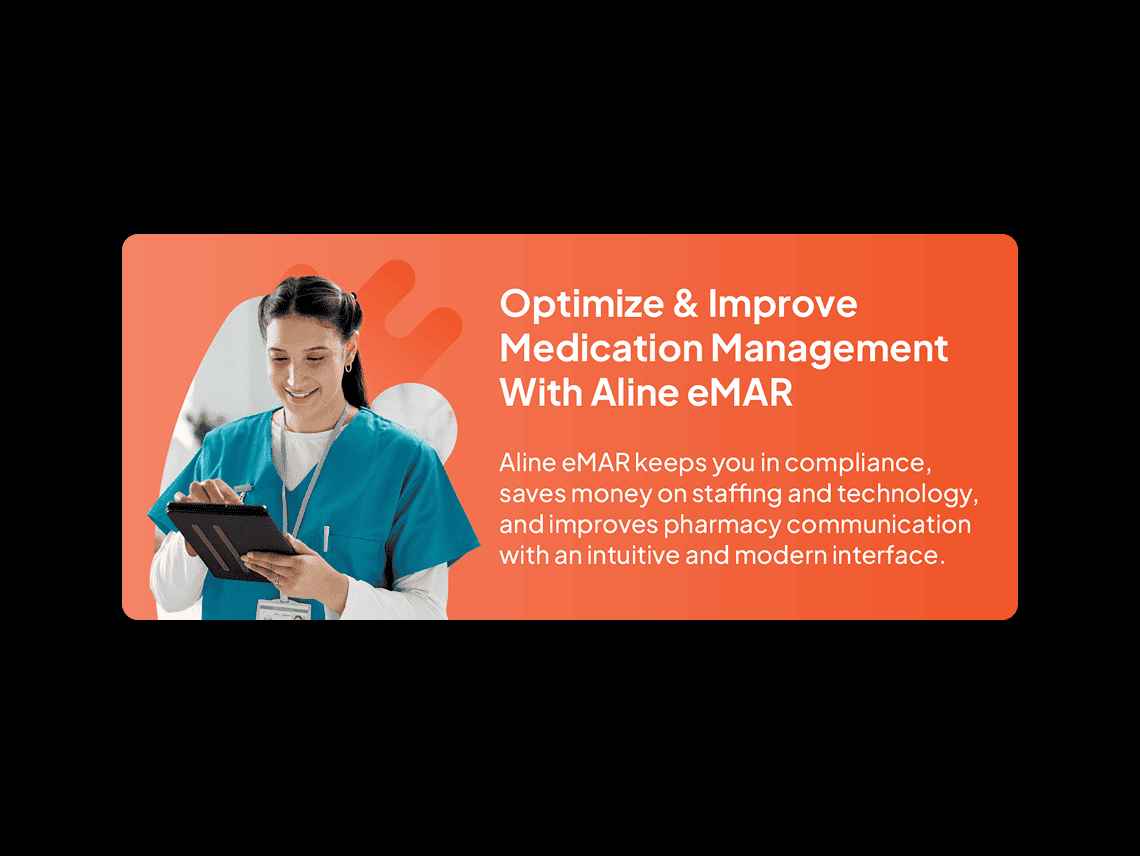 Optimize & Improve Medication Management With Aline eMAR

Aline eMAR keeps you in compliance, saves money on staffing and technology, and improves pharmacy communication with an intuitive and modern interface.